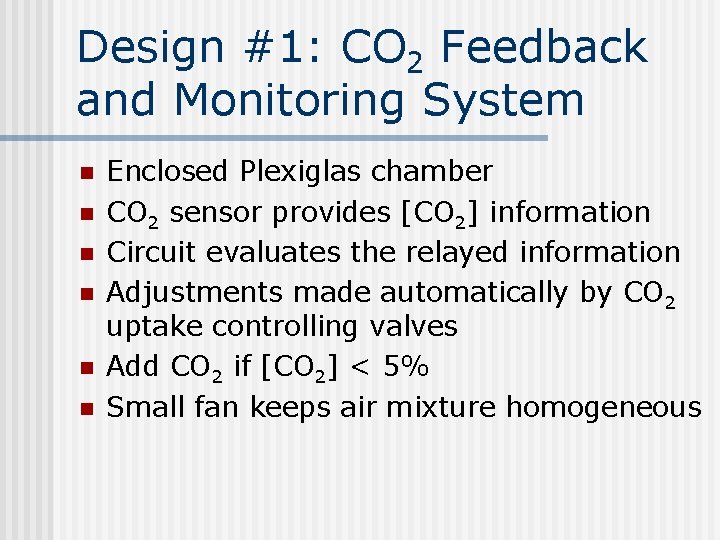 Design #1: $CO_2$ Feedback and Monitoring System

- Enclosed Plexiglas chamber
- $CO_2$ sensor provides [$CO_2$] information
- Circuit evaluates the relayed information
- Adjustments made automatically by $CO_2$ uptake controlling valves
- Add $CO_2$ if [$CO_2$] < 5%
- Small fan keeps air mixture homogeneous